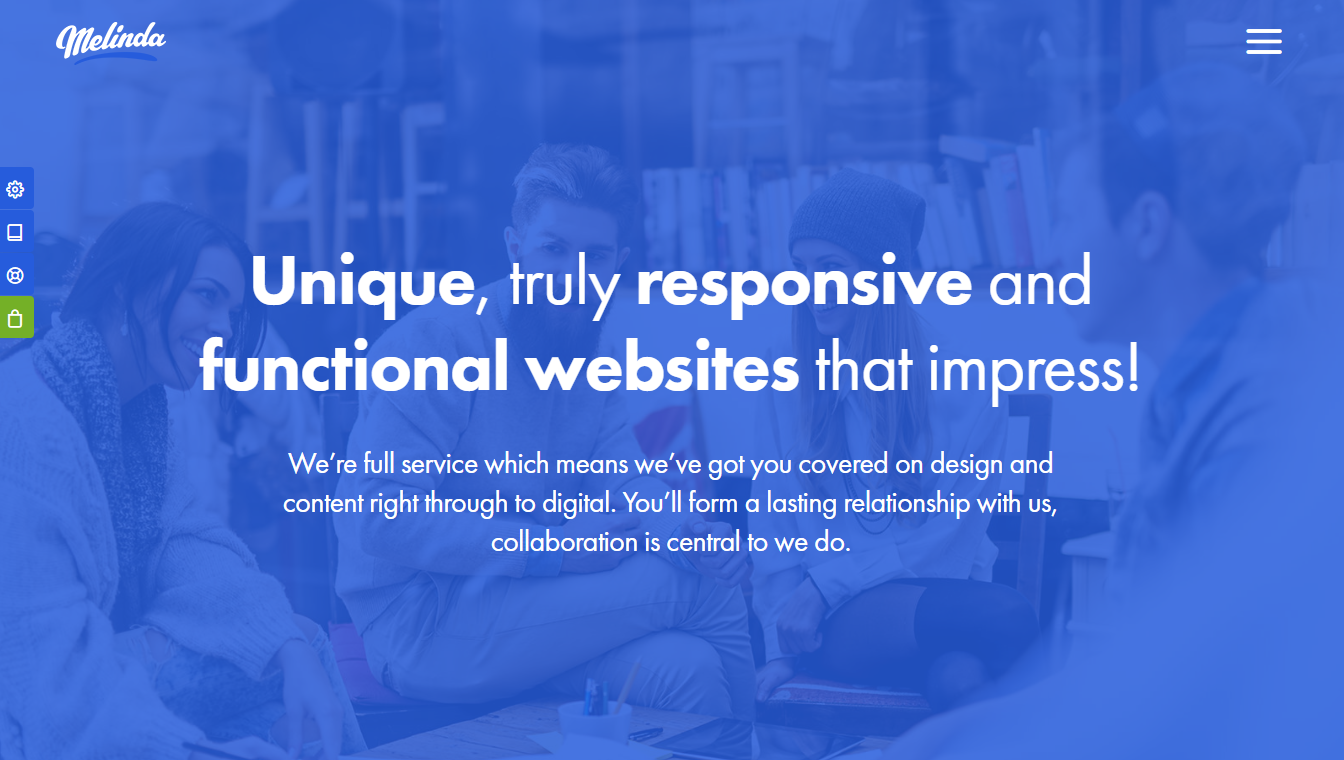 Melinda

Unique, truly responsive and functional websites that impress!

We’re full service which means we’ve got you covered on design and content right through to digital. You’ll form a lasting relationship with us, collaboration is central to we do.